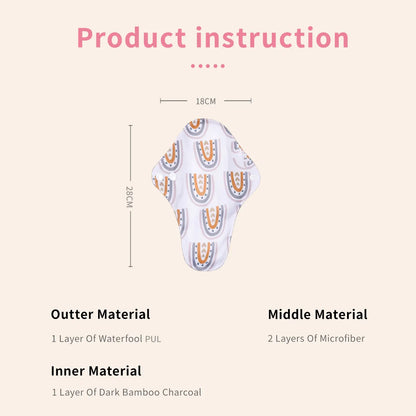 Product instruction

18CM

28CM

Outter Material

1 Layer Of Waterfool PUL

Middle Material

2 Layers Of Microfiber

Inner Material

1 Layer Of Dark Bamboo Charcoal